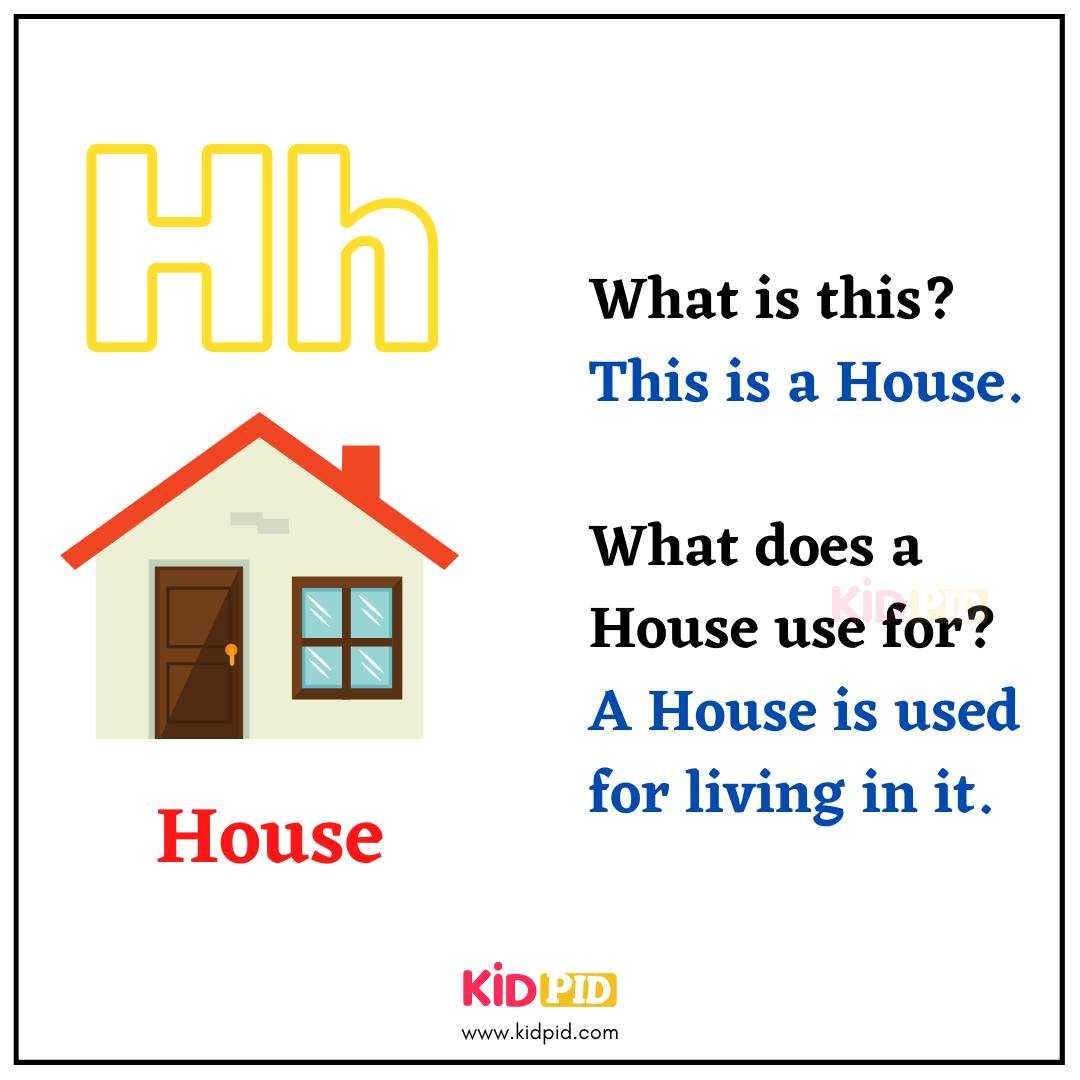 Hh

House

What is this?
This is a House.

What does a House use for?
A House is used for living in it.

KIDPID

KIDPID
www.kidpid.com